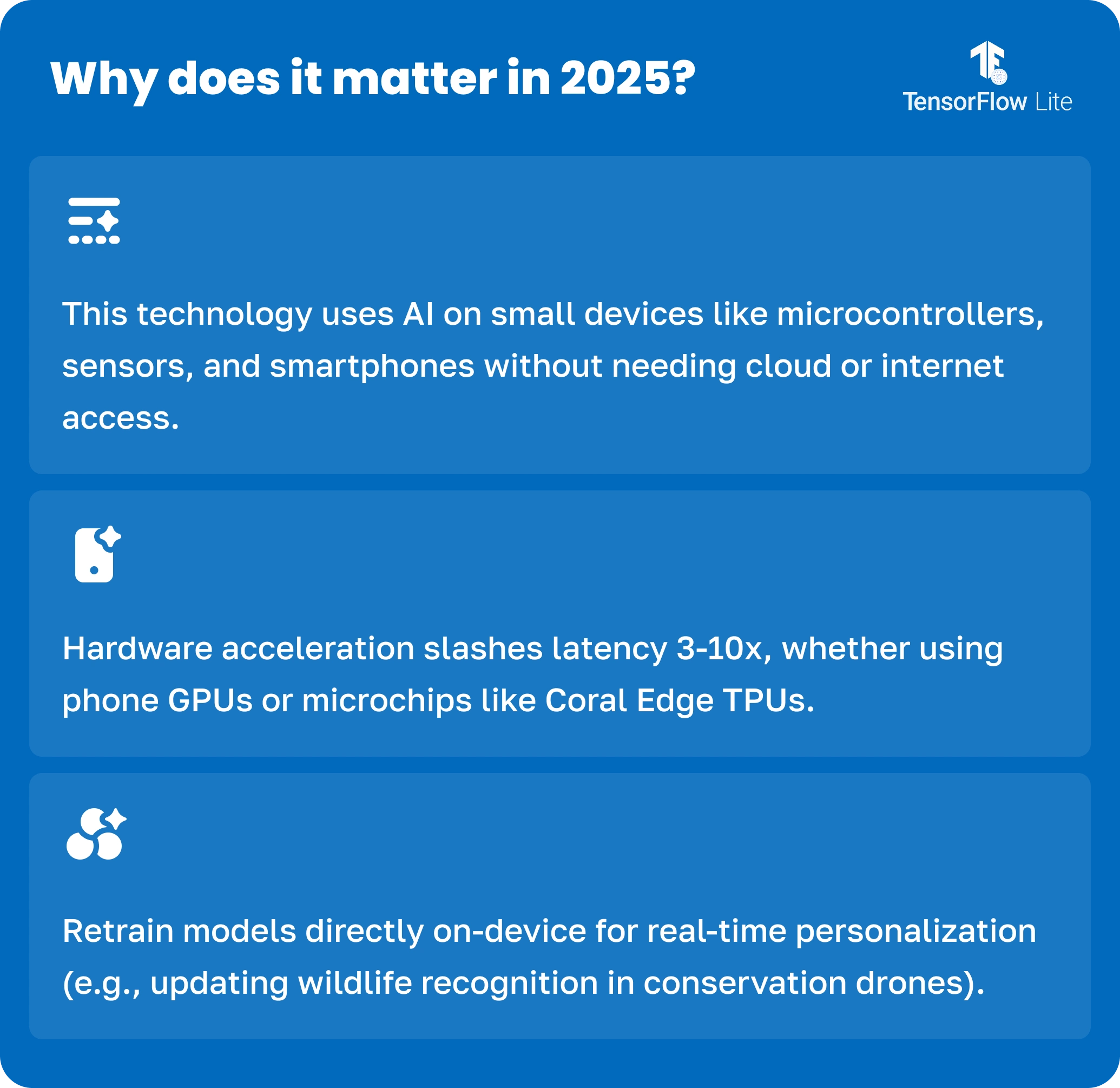 Why does it matter in 2025?

TensorFlow Lite

This technology uses AI on small devices like microcontrollers, sensors, and smartphones without needing cloud or internet access.

Hardware acceleration slashes latency 3-10x, whether using phone GPUs or microchips like Coral Edge TPUs.

Retrain models directly on-device for real-time personalization (e.g., updating wildlife recognition in conservation drones).